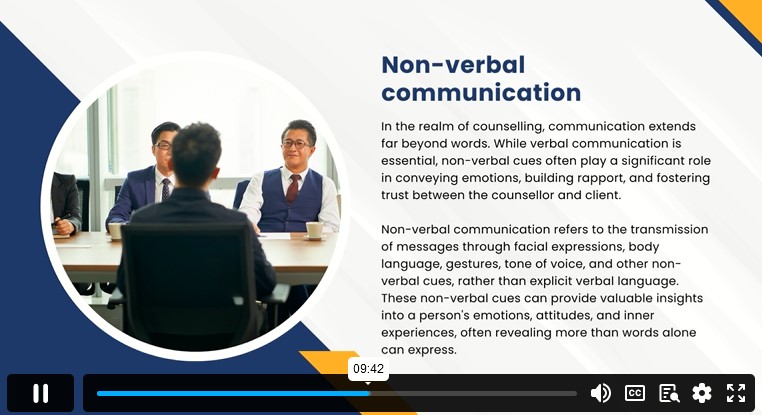 Non-verbal communication

In the realm of counselling, communication extends far beyond words. While verbal communication is essential, non-verbal cues often play a significant role in conveying emotions, building rapport, and fostering trust between the counsellor and client.

Non-verbal communication refers to the transmission of messages through facial expressions, body language, gestures, tone of voice, and other non-verbal cues, rather than explicit verbal language. These non-verbal cues can provide valuable insights into a person's emotions, attitudes, and inner experiences, often revealing more than words alone can express.

09:42

CC